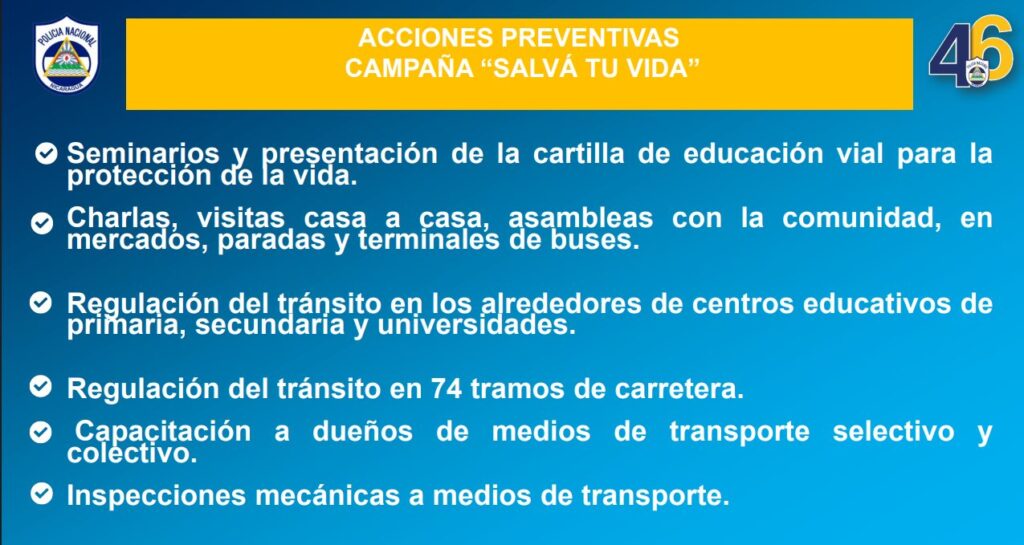 POLICIA NACIONAL
NICARAGUA

ACCIONES PREVENTIVAS
CAMPAÑA “SALVÁ TU VIDA”

46

Seminarios y presentación de la cartilla de educación vial para la protección de la vida.

Charlas, visitas casa a casa, asambleas con la comunidad, en mercados, paradas y terminales de buses.

Regulación del tránsito en los alrededores de centros educativos de primaria, secundaria y universidades.

Regulación del tránsito en 74 tramos de carretera.

Capacitación a dueños de medios de transporte selectivo y colectivo.

Inspecciones mecánicas a medios de transporte.